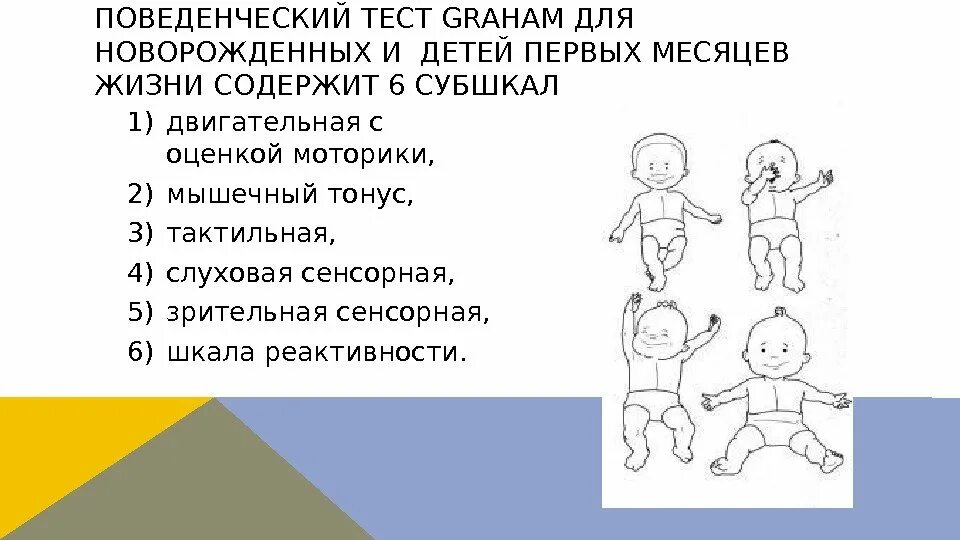 ПОВЕДЕНЧЕСКИЙ ТЕСТ GRAHAM ДЛЯ НОВОРОЖДЕННЫХ И ДЕТЕЙ ПЕРВЫХ МЕСЯЦЕВ ЖИЗНИ СОДЕРЖИТ 6 СУБШКАЛ

1) двигательная с оценкой моторики,
2) мышечный тонус,
3) тактильная,
4) слуховая сенсорная,
5) зрительная сенсорная,
6) шкала реактивности.